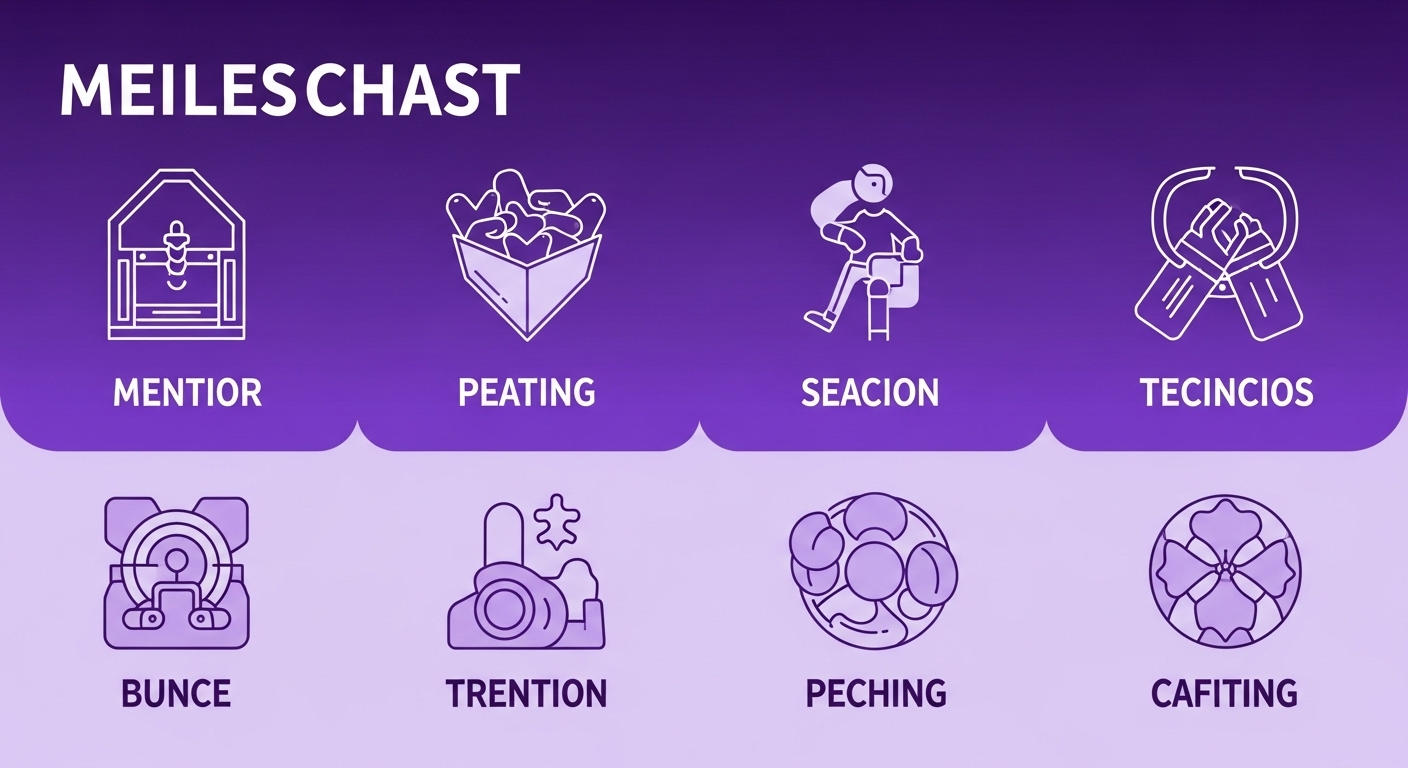 MEILESCHAST

MENTIOR

PEATING

SEACION

TECINCIOS

BUNCE

TRENTION

PECHING

CAFITING